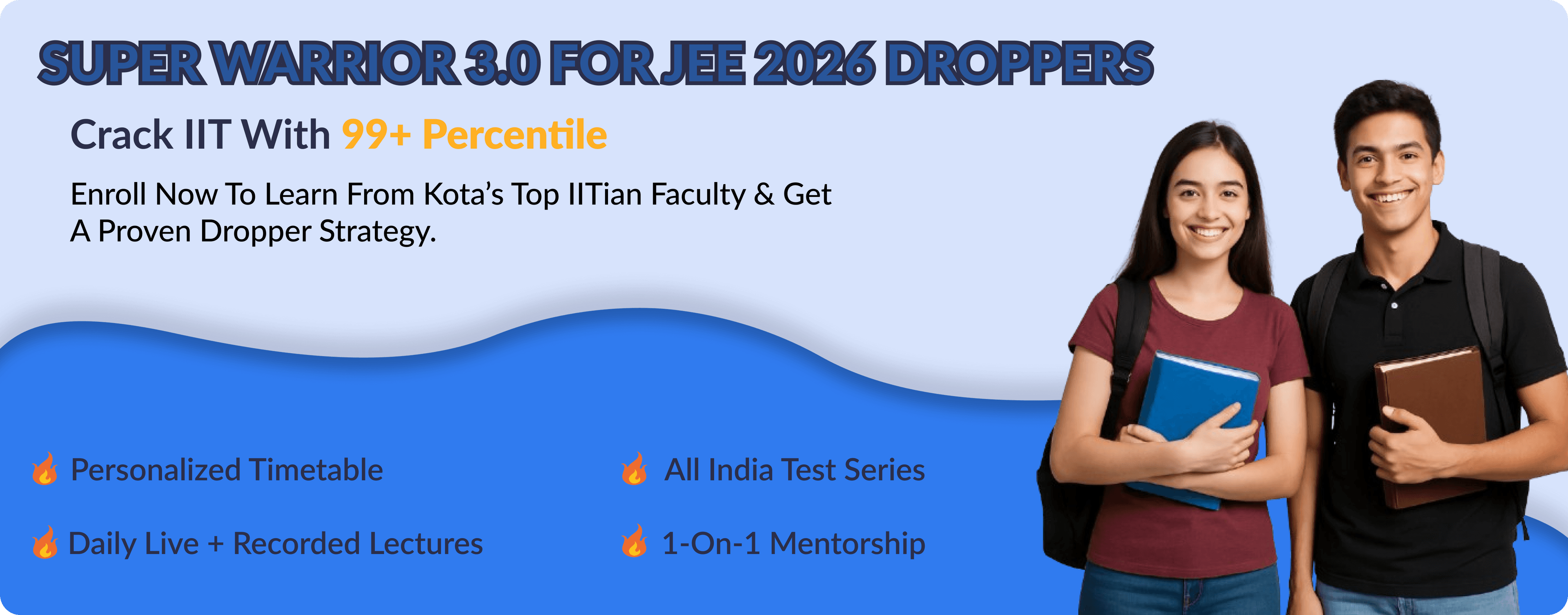 SUPER WARRIOR 3.0 FOR JEE 2026 DROPPERS

Crack IIT With 99+ Percentile

Enroll Now To Learn From Kota's Top IITian Faculty & Get A Proven Dropper Strategy.

Personalized Timetable

Daily Live + Recorded Lectures

All India Test Series

1-On-1 Mentorship